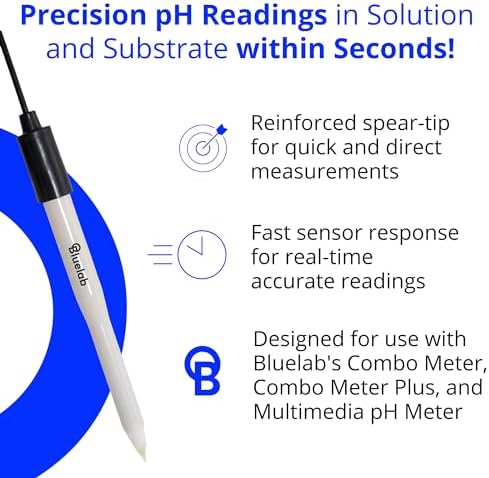 Precision pH Readings in Solution and Substrate within Seconds!

Bluelab

Reinforced spear-tip for quick and direct measurements

Fast sensor response for real-time accurate readings

Designed for use with Bluelab's Combo Meter, Combo Meter Plus, and Multimedia pH Meter